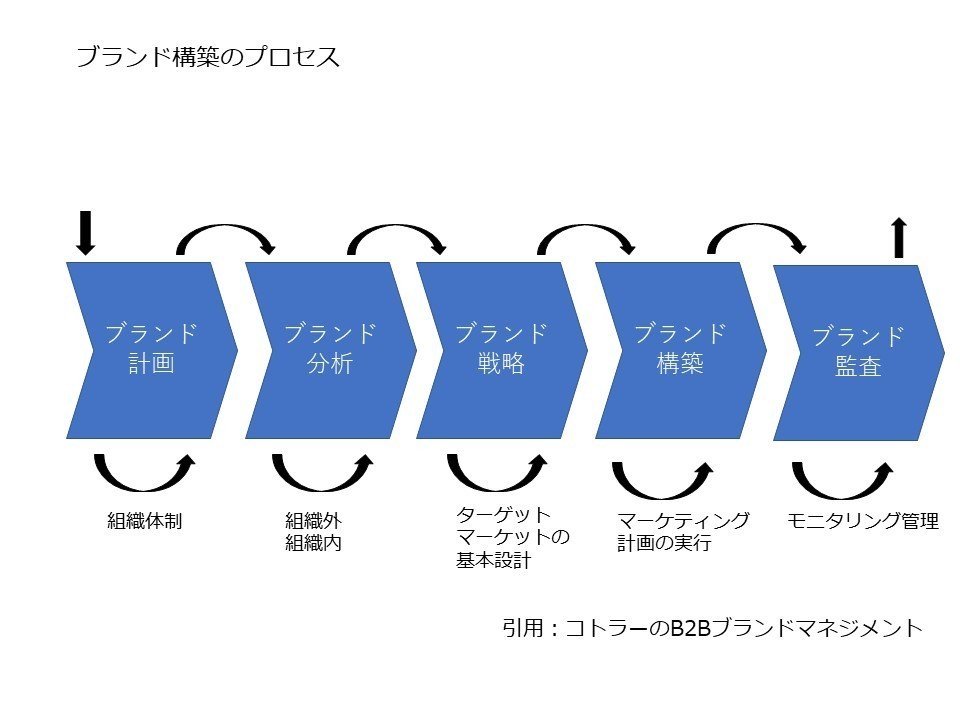 ブランド構築のプロセス

ブランド
計画

ブランド
分析

ブランド
戦略

ブランド
構築

ブランド
監査

組織体制

組織外
組織内

ターゲット
マーケットの
基本設計

マーケティング
計画の実行

モニタリング管理

引用：コトラーのB2Bブランドマネジメント